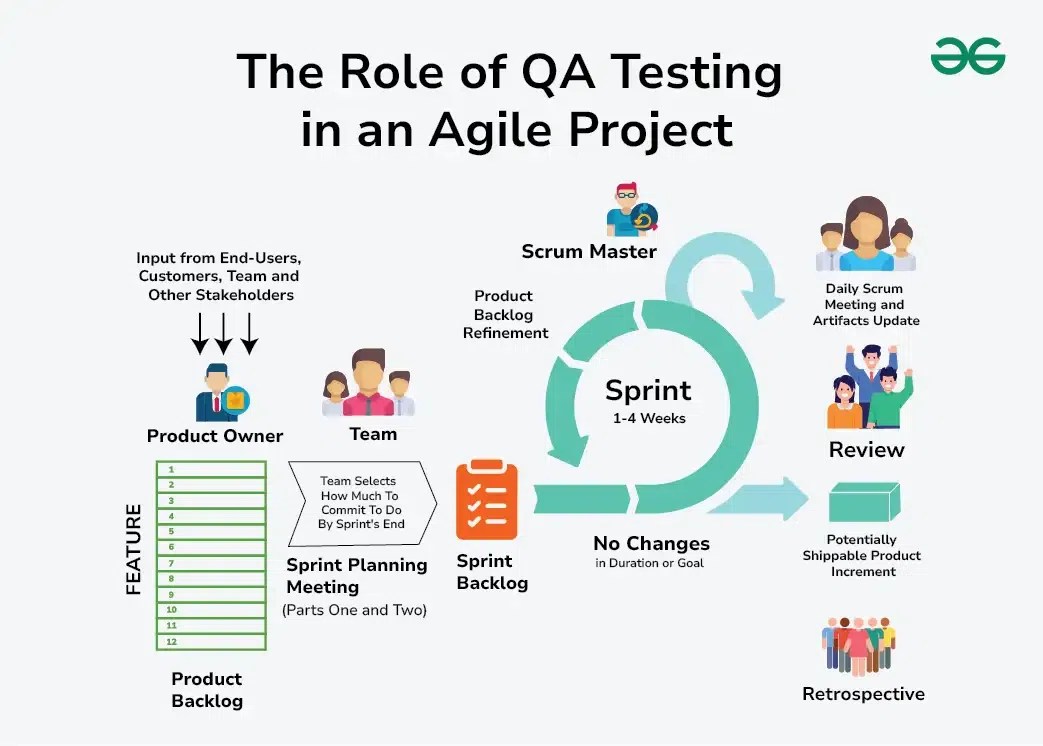 The Role of QA Testing in an Agile Project

Input from End-Users, Customers, Team and Other Stakeholders

Product Owner

FEATURE

1
2
3
4
5
6
7
8
9
10
11
12

Product Backlog

Team

Team Selects How Much To Commit To Do By Sprint's End

Sprint Planning Meeting
(Parts One and Two)

Sprint Backlog

Scrum Master

Product Backlog Refinement

Sprint
1-4 Weeks

No Changes
in Duration or Goal

Daily Scrum Meeting and Artifacts Update

Review

Potentially Shippable Product Increment

Retrospective